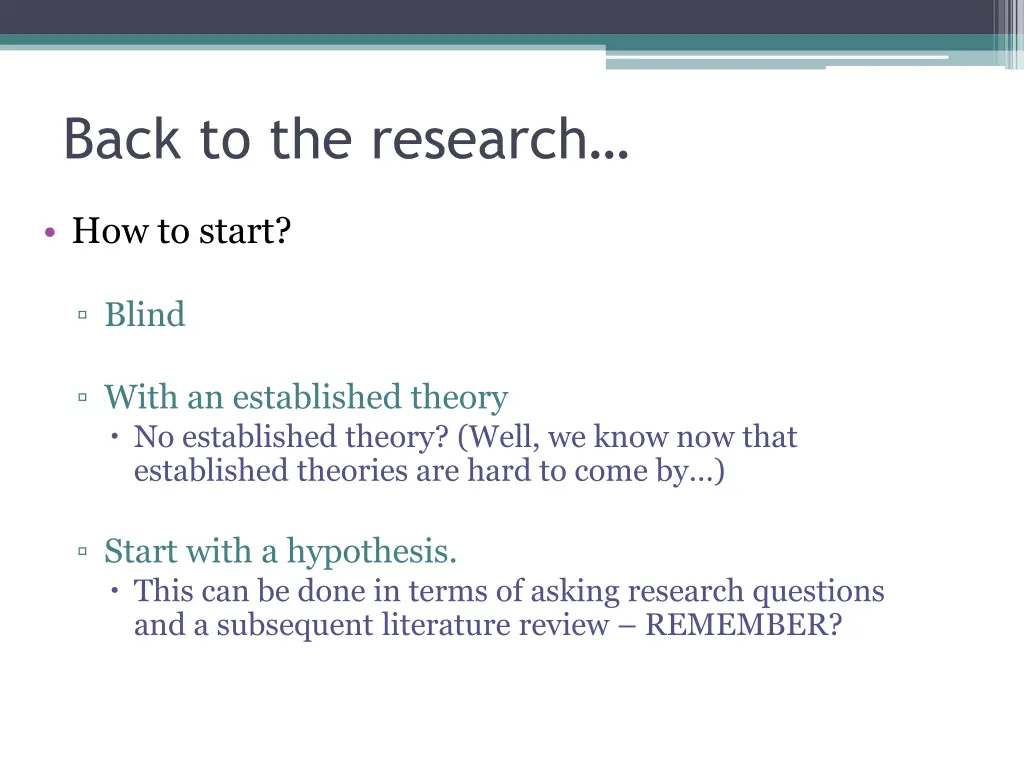 Back to the research…

• How to start?

▫ Blind

▫ With an established theory
 • No established theory? (Well, we know now that established theories are hard to come by…)

▫ Start with a hypothesis.
 • This can be done in terms of asking research questions and a subsequent literature review – REMEMBER?